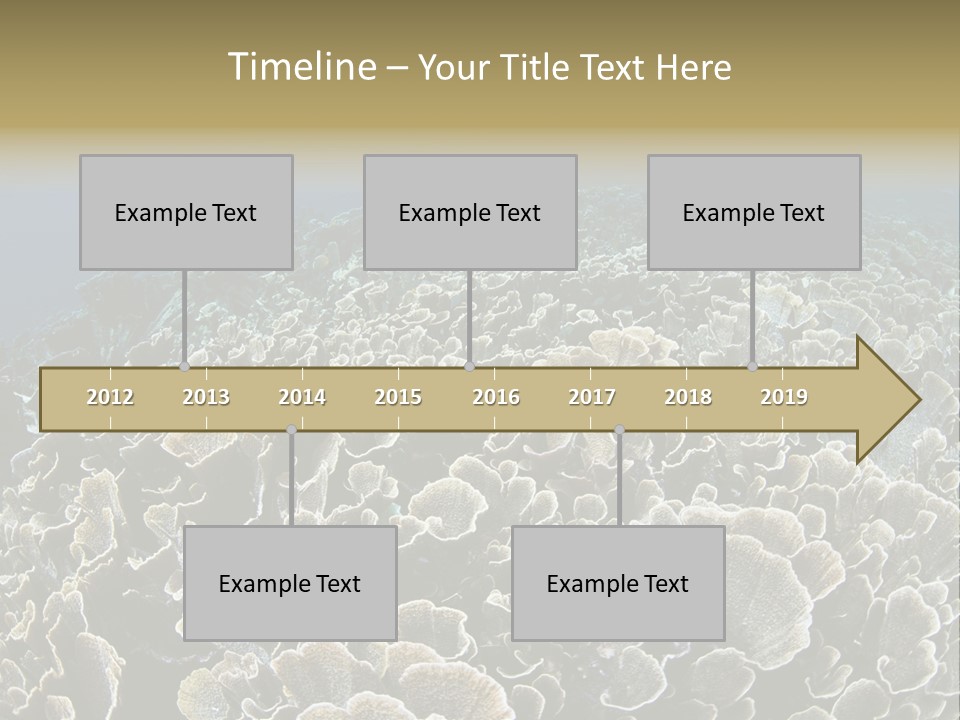 Timeline – Your Title Text Here

Example Text

Example Text

Example Text

2012 2013 2014 2015 2016 2017 2018 2019

Example Text

Example Text